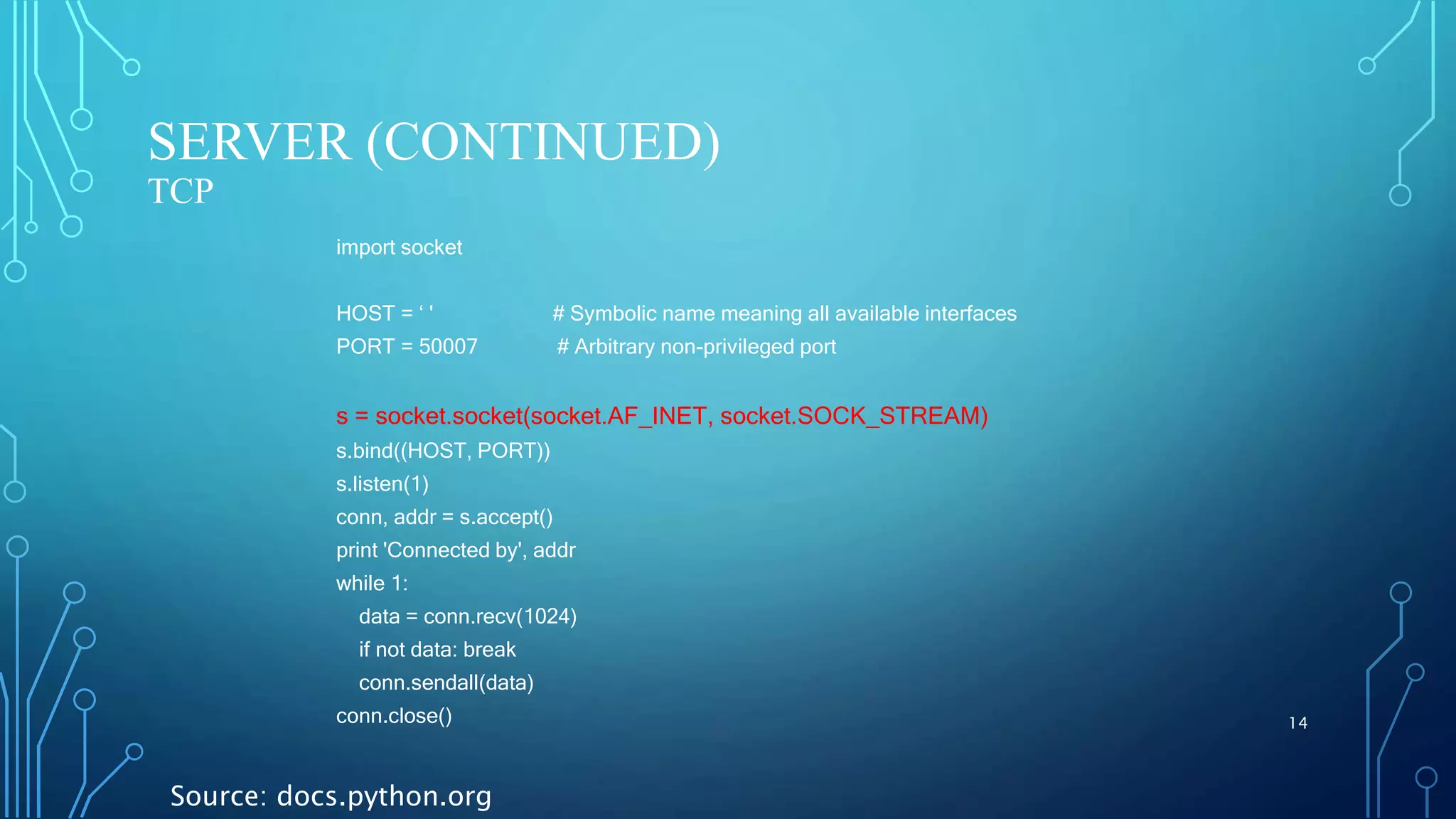 SERVER (CONTINUED)
TCP

import socket

HOST = ‘ '                    # Symbolic name meaning all available interfaces
PORT = 50007              # Arbitrary non-privileged port

s = socket.socket(socket.AF_INET, socket.SOCK_STREAM)
s.bind((HOST, PORT))
s.listen(1)
conn, addr = s.accept()
print 'Connected by', addr
while 1:
    data = conn.recv(1024)
    if not data: break
    conn.sendall(data)
conn.close()

14

Source: docs.python.org